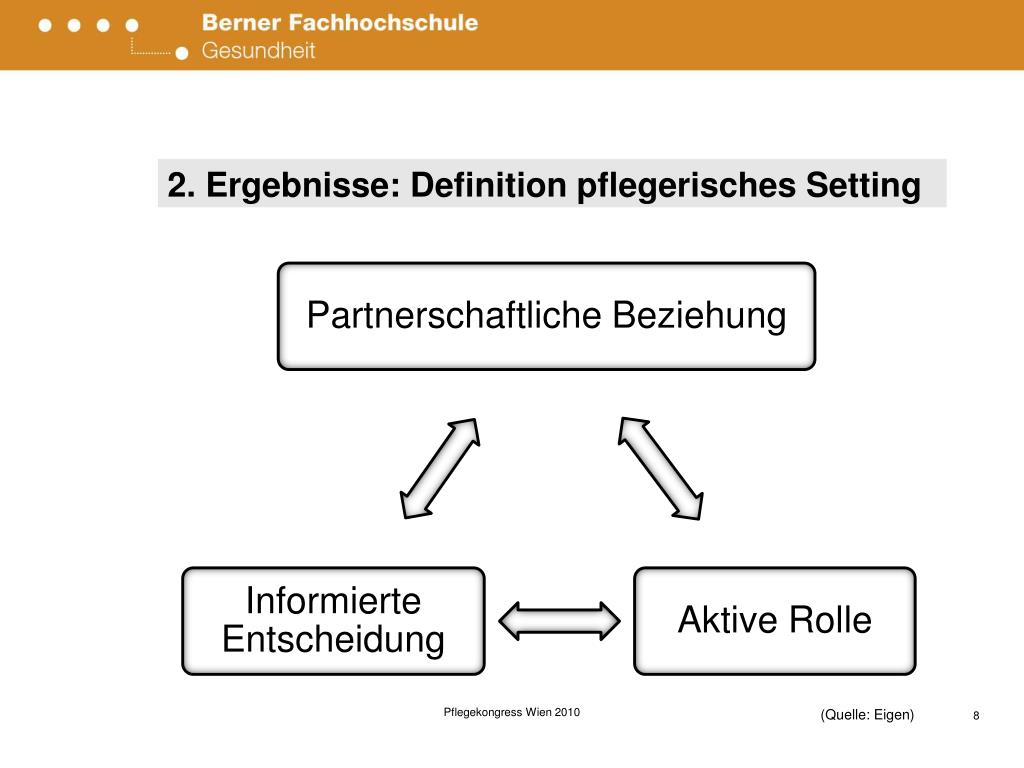 Berner Fachhochschule
Gesundheit

2. Ergebnisse: Definition pflegerisches Setting

Partnerschaftliche Beziehung

Informierte Entscheidung

Aktive Rolle

Pflegekongress Wien 2010

(Quelle: Eigen)

8